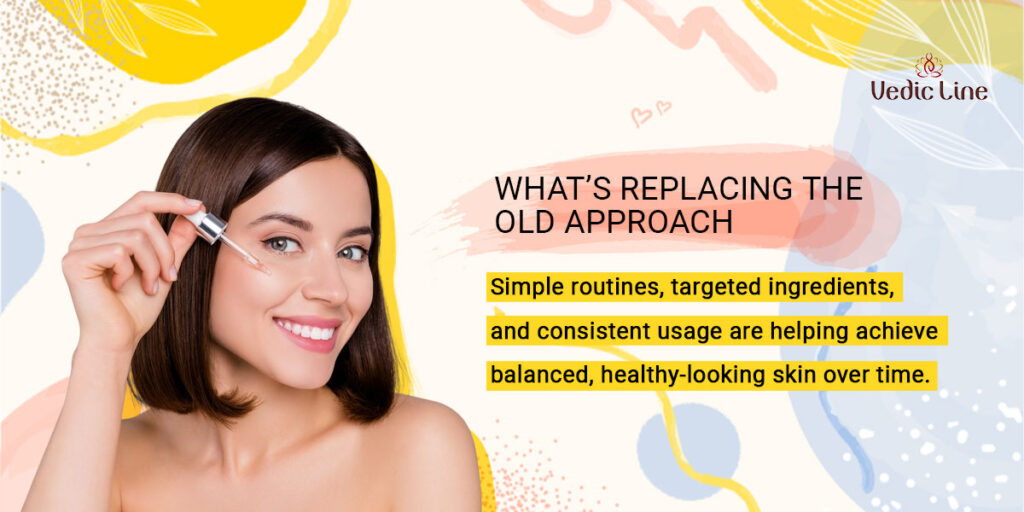 Vedic Line

WHAT'S REPLACING THE OLD APPROACH

Simple routines, targeted ingredients, and consistent usage are helping achieve balanced, healthy-looking skin over time.